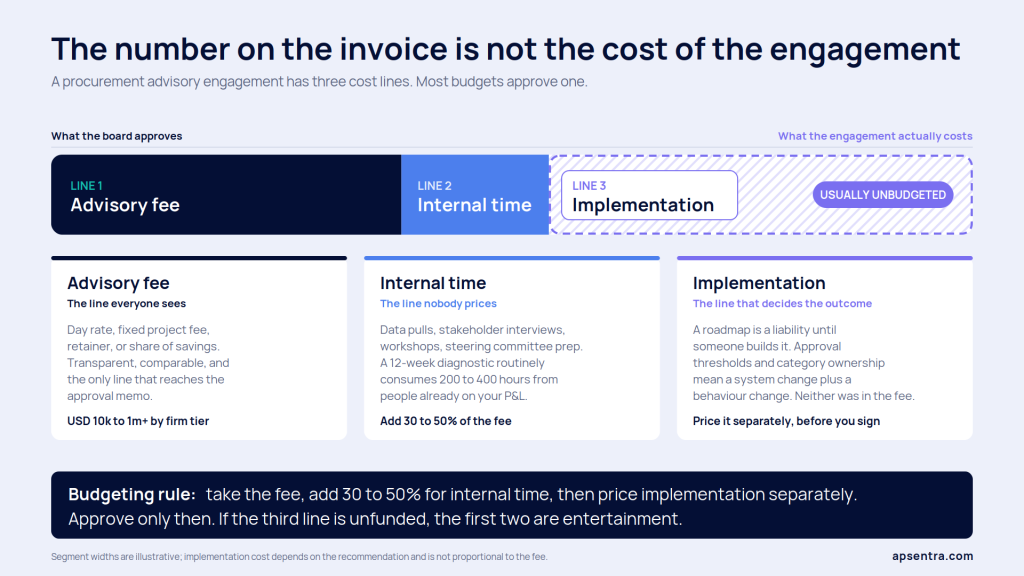 The number on the invoice is not the cost of the engagement

A procurement advisory engagement has three cost lines. Most budgets approve one.

What the board approves

What the engagement actually costs

LINE 1
Advisory fee

LINE 2
Internal time

LINE 3
Implementation

USUALLY UNBUDGETED

Advisory fee
The line everyone sees
Day rate, fixed project fee, retainer, or share of savings. Transparent, comparable, and the only line that reaches the approval memo.
USD 10k to 1m+ by firm tier

Internal time
The line nobody prices
Data pulls, stakeholder interviews, workshops, steering committee prep. A 12-week diagnostic routinely consumes 200 to 400 hours from people already on your P&L.
Add 30 to 50% of the fee

Implementation
The line that decides the outcome
A roadmap is a liability until someone builds it. Approval thresholds and category ownership mean a system change plus a behaviour change. Neither was in the fee.
Price it separately, before you sign

Budgeting rule: take the fee, add 30 to 50% for internal time, then price implementation separately. Approve only then. If the third line is unfunded, the first two are entertainment.

Segment widths are illustrative; implementation cost depends on the recommendation and is not proportional to the fee.

apsentra.com